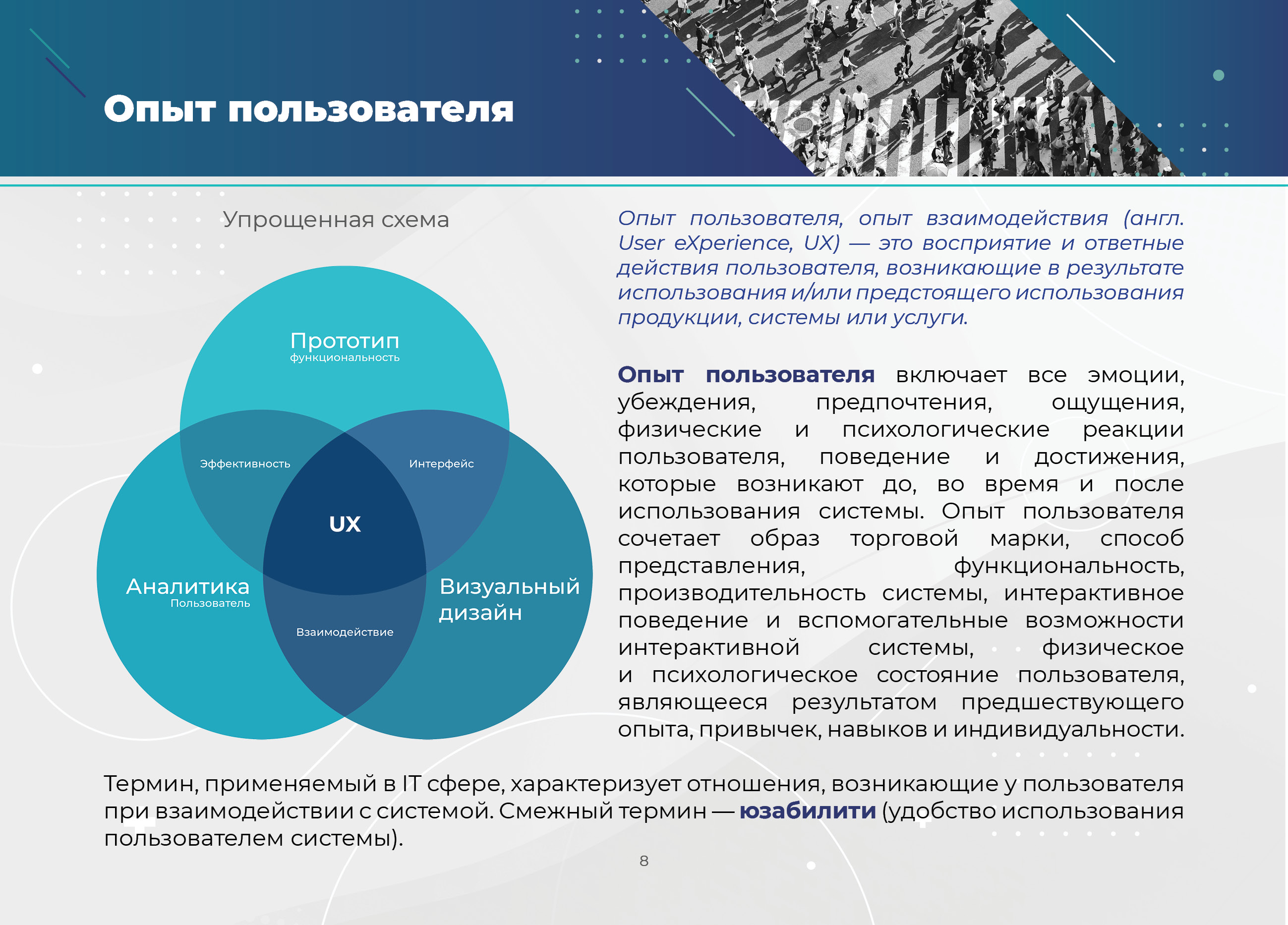 Опыт пользователя

Упрощенная схема

Прототип
функциональность

Эффективность

Интерфейс

UX

Аналитика
Пользователь

Визуальный дизайн

Взаимодействие

Опыт пользователя, опыт взаимодействия (англ. User eXperience, UX) — это восприятие и ответные действия пользователя, возникающие в результате использования и/или предстоящего использования продукции, системы или услуги.

Опыт пользователя включает все эмоции, убеждения, предпочтения, ощущения, физические и психологические реакции пользователя, поведение и достижения, которые возникают до, во время и после использования системы. Опыт пользователя сочетает образ торговой марки, способ представления, функциональность, производительность системы, интерактивное поведение и вспомогательные возможности интерактивной системы, физическое и психологическое состояние пользователя, являющееся результатом предшествующего опыта, привычек, навыков и индивидуальности.

Термин, применяемый в IT сфере, характеризует отношения, возникающие у пользователя при взаимодействии с системой. Смежный термин — юзабилити (удобство использования пользователем системы).

8